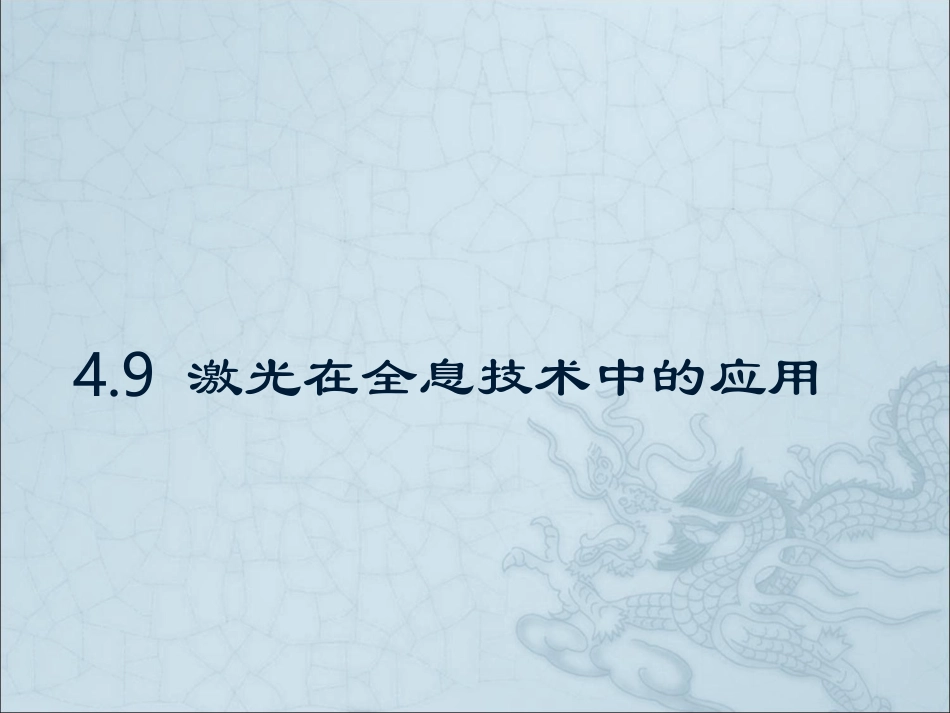 4.9 激光在全息技术中的应用